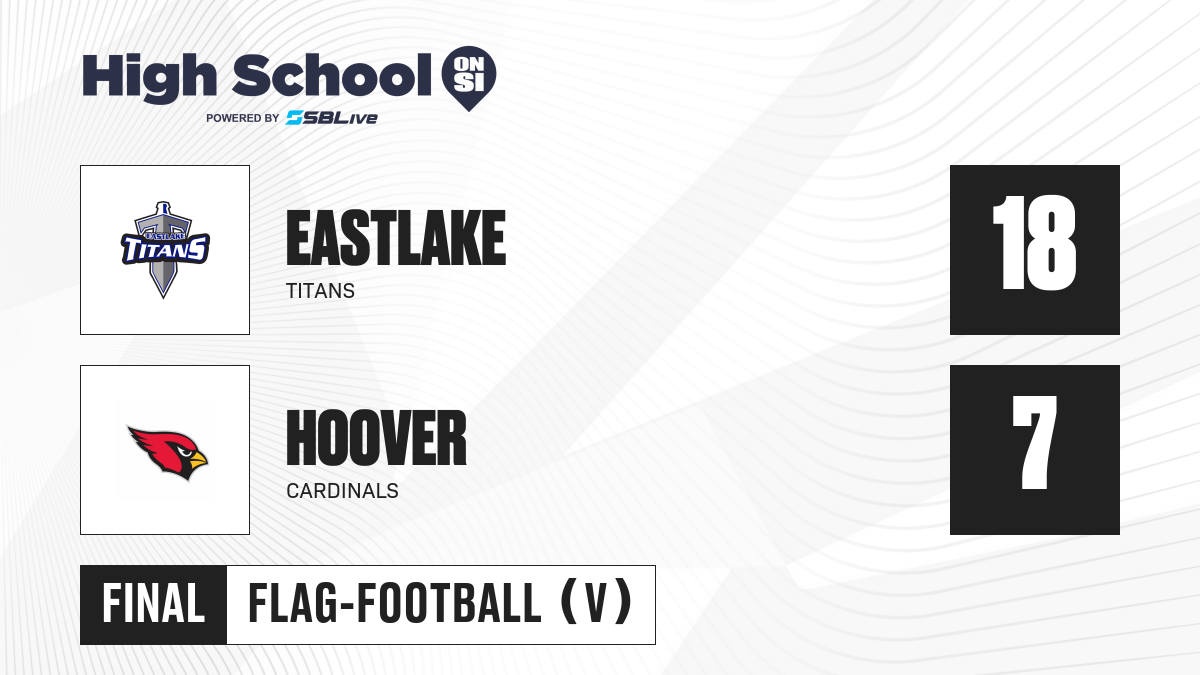 High School ON SI
POWERED BY SBLive

EASTLAKE TITANS
EASTLAKE
TITANS
18

HOOVER
CARDINALS
7

FINAL
FLAG-FOOTBALL (V)